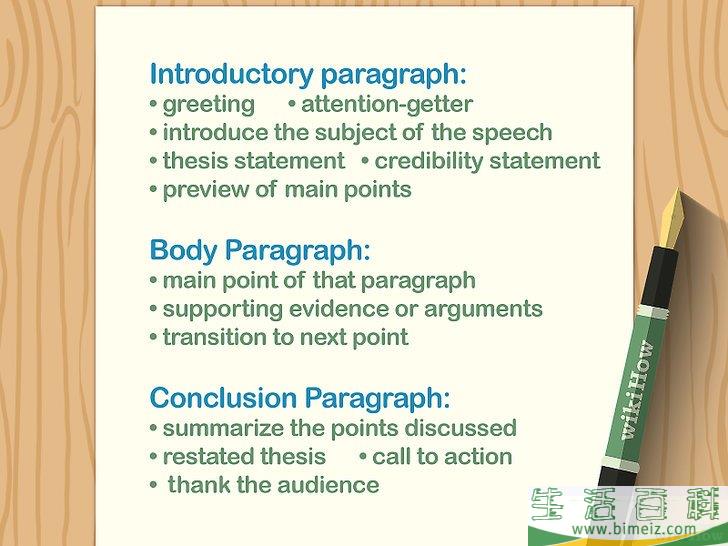 Introductory paragraph:
• greeting • attention-getter
• introduce the subject of the speech
• thesis statement • credibility statement
• preview of main points

Body Paragraph:
• main point of that paragraph
• supporting evidence or arguments
• transition to next point

Conclusion Paragraph:
• summarize the points discussed
• restated thesis • call to action
• thank the audience

wikiHow

生活百科
www.bimeiz.com